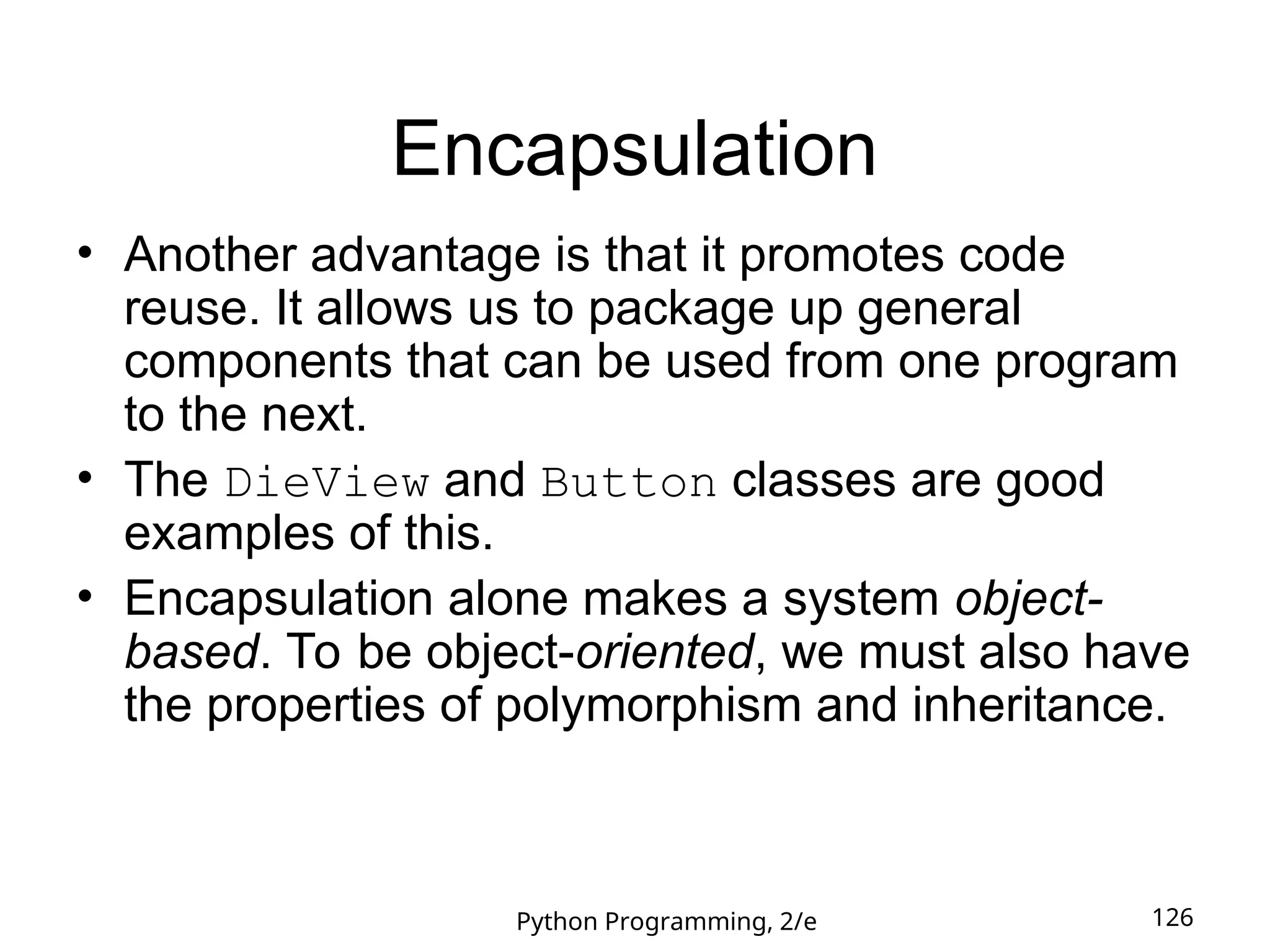 Encapsulation

• Another advantage is that it promotes code reuse. It allows us to package up general components that can be used from one program to the next.
• The DieView and Button classes are good examples of this.
• Encapsulation alone makes a system object-based. To be object-oriented, we must also have the properties of polymorphism and inheritance.

Python Programming, 2/e

126